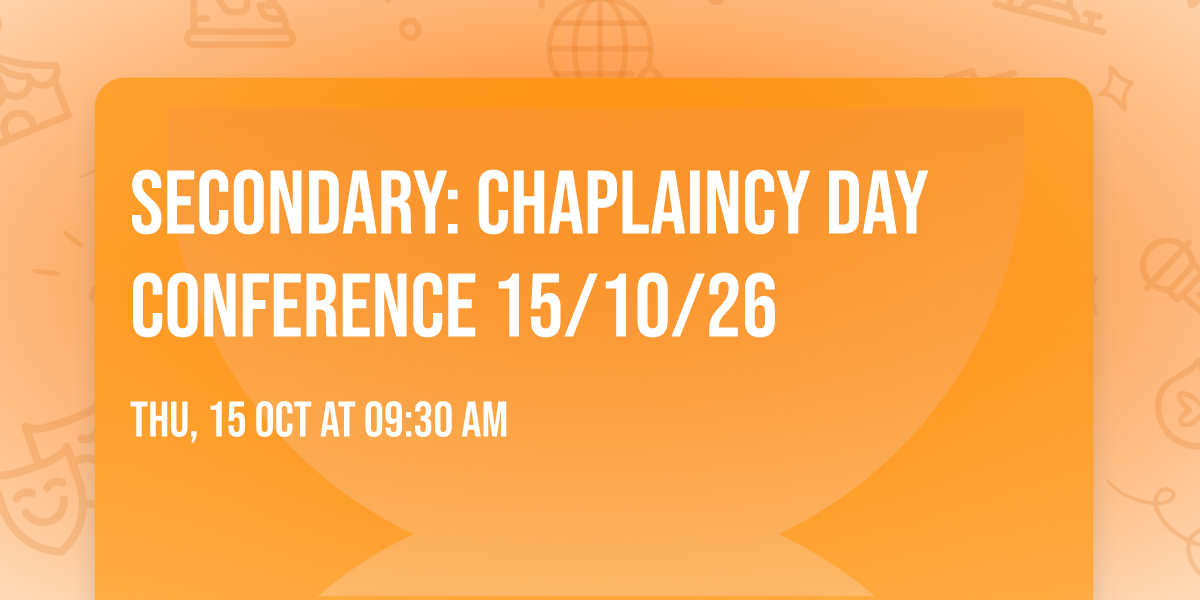 SECONDARY: CHAPLAINCY DAY CONFERENCE 15/10/26

THU, 15 OCT AT 09:30 AM